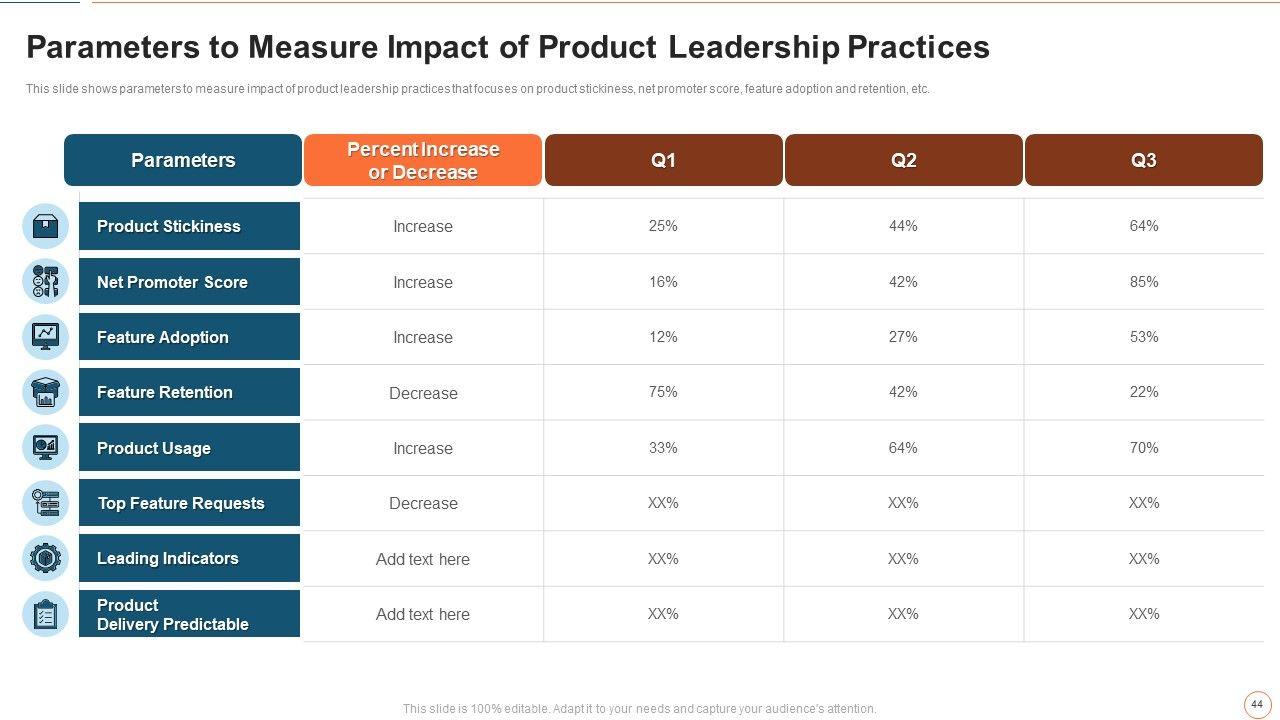 Parameters to Measure Impact of Product Leadership Practices

This slide shows parameters to measure impact of product leadership practices that focuses on product stickiness, net promoter score, feature adoption and retention, etc.

| Parameters | Percent Increase or Decrease | Q1 | Q2 | Q3 |
|---|---|---|---|---|
| Product Stickiness | Increase | 25% | 44% | 64% |
| Net Promoter Score | Increase | 16% | 42% | 85% |
| Feature Adoption | Increase | 12% | 27% | 53% |
| Feature Retention | Decrease | 75% | 42% | 22% |
| Product Usage | Increase | 33% | 64% | 70% |
| Top Feature Requests | Decrease | XX% | XX% | XX% |
| Leading Indicators | Add text here | XX% | XX% | XX% |
| Product Delivery Predictable | Add text here | XX% | XX% | XX% |

This slide is 100% editable. Adapt it to your needs and capture your audience's attention.

44